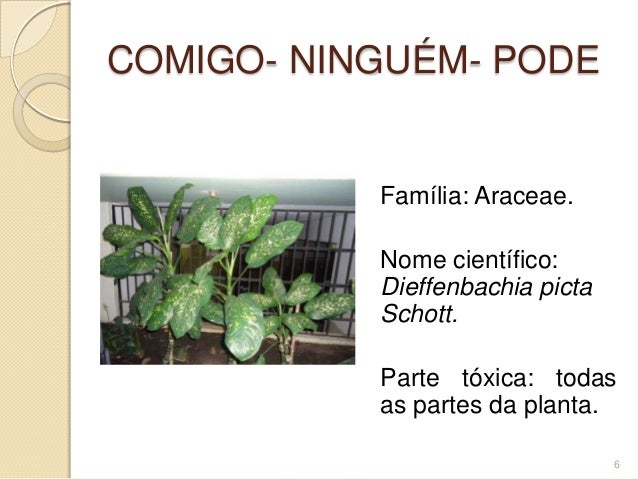 COMIGO- NINGUÉM- PODE

Família: Araceae.

Nome científico: Dieffenbachia picta Schott.

Parte tóxica: todas as partes da planta.

6